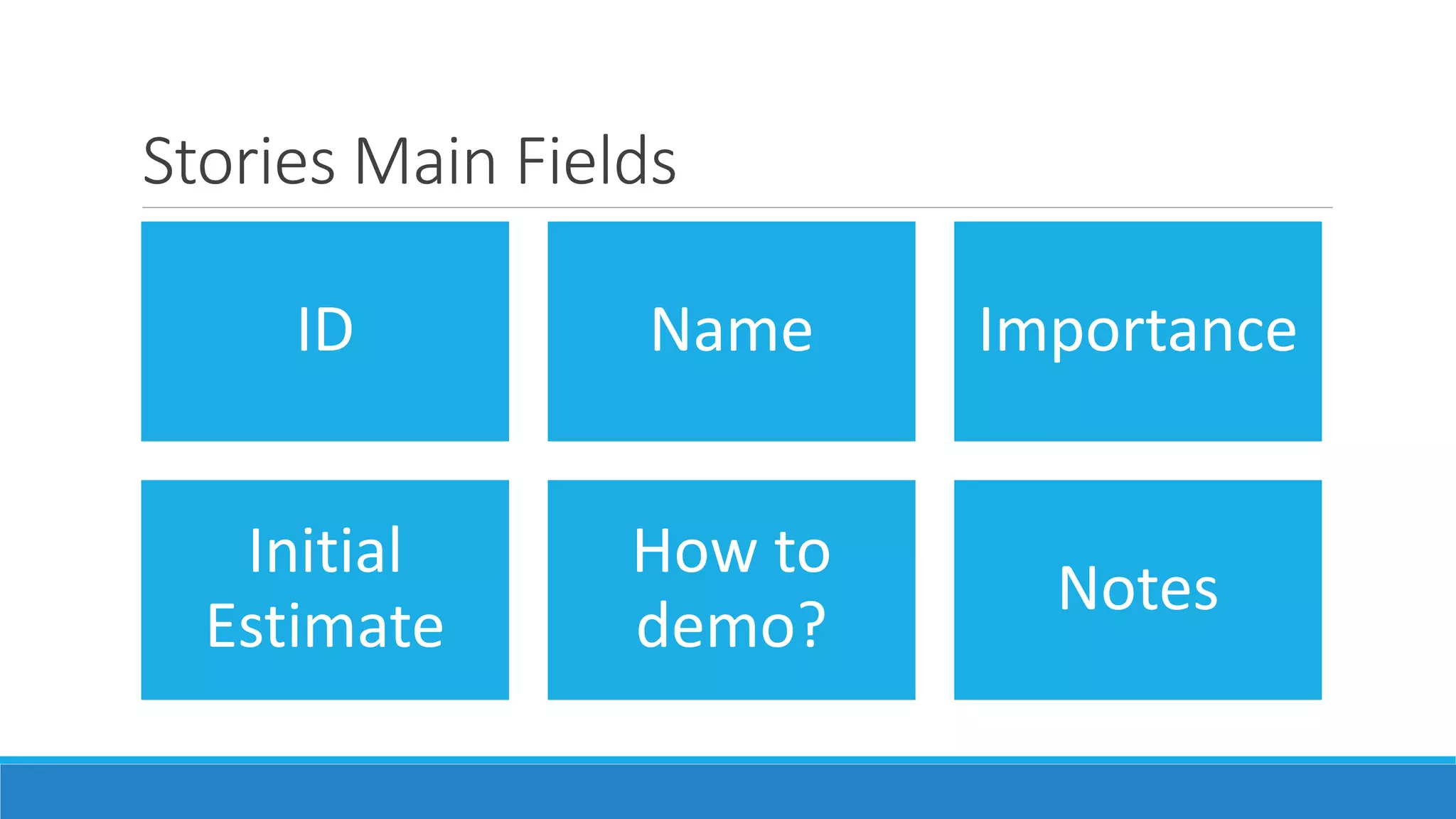 Stories Main Fields

ID

Name

Importance

Initial Estimate

How to demo?

Notes